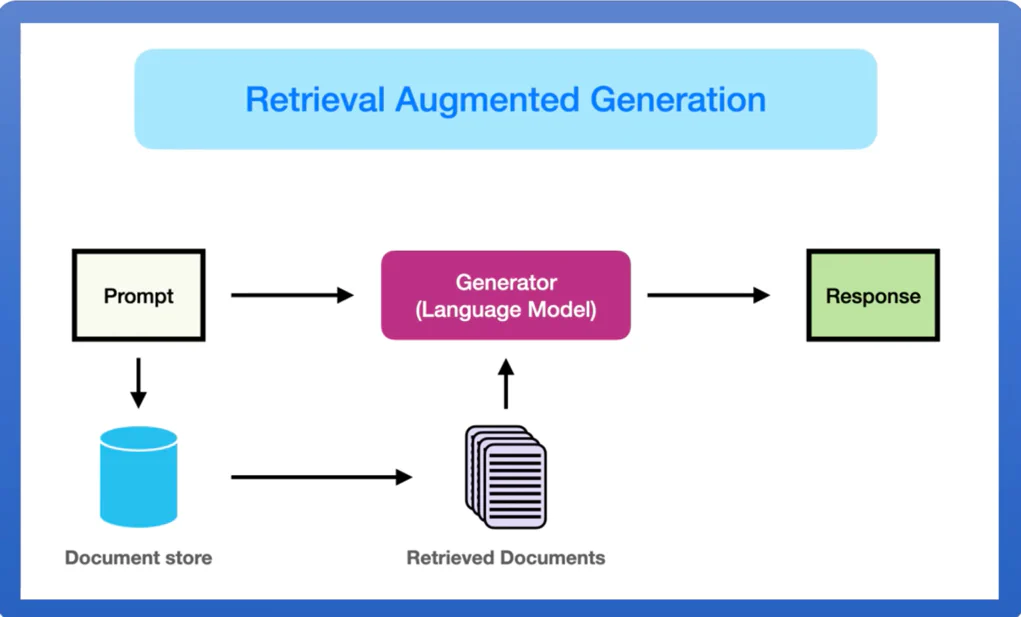 Retrieval Augmented Generation

Prompt

Generator
(Language Model)

Response

Document store

Retrieved Documents